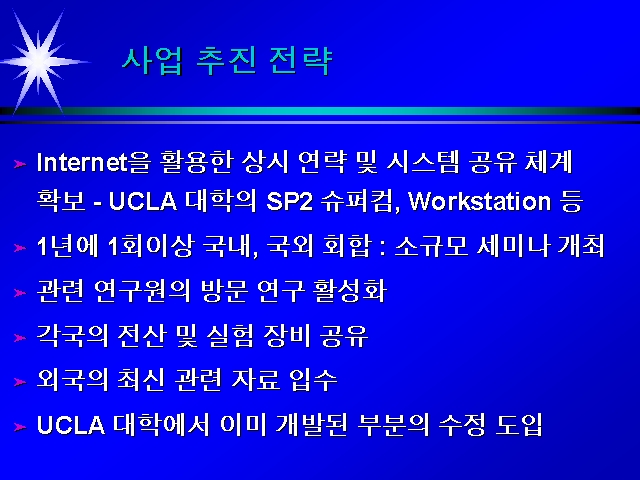 사업 추진 전략

➢ Internet을 활용한 상시 연락 및 시스템 공유 체계 확보 - UCLA 대학의 SP2 슈퍼컴, Workstation 등

➢ 1년에 1회이상 국내, 국외 회합 : 소규모 세미나 개최

➢ 관련 연구원의 방문 연구 활성화

➢ 각국의 전산 및 실험 장비 공유

➢ 외국의 최신 관련 자료 입수

➢ UCLA 대학에서 이미 개발된 부분의 수정 도입